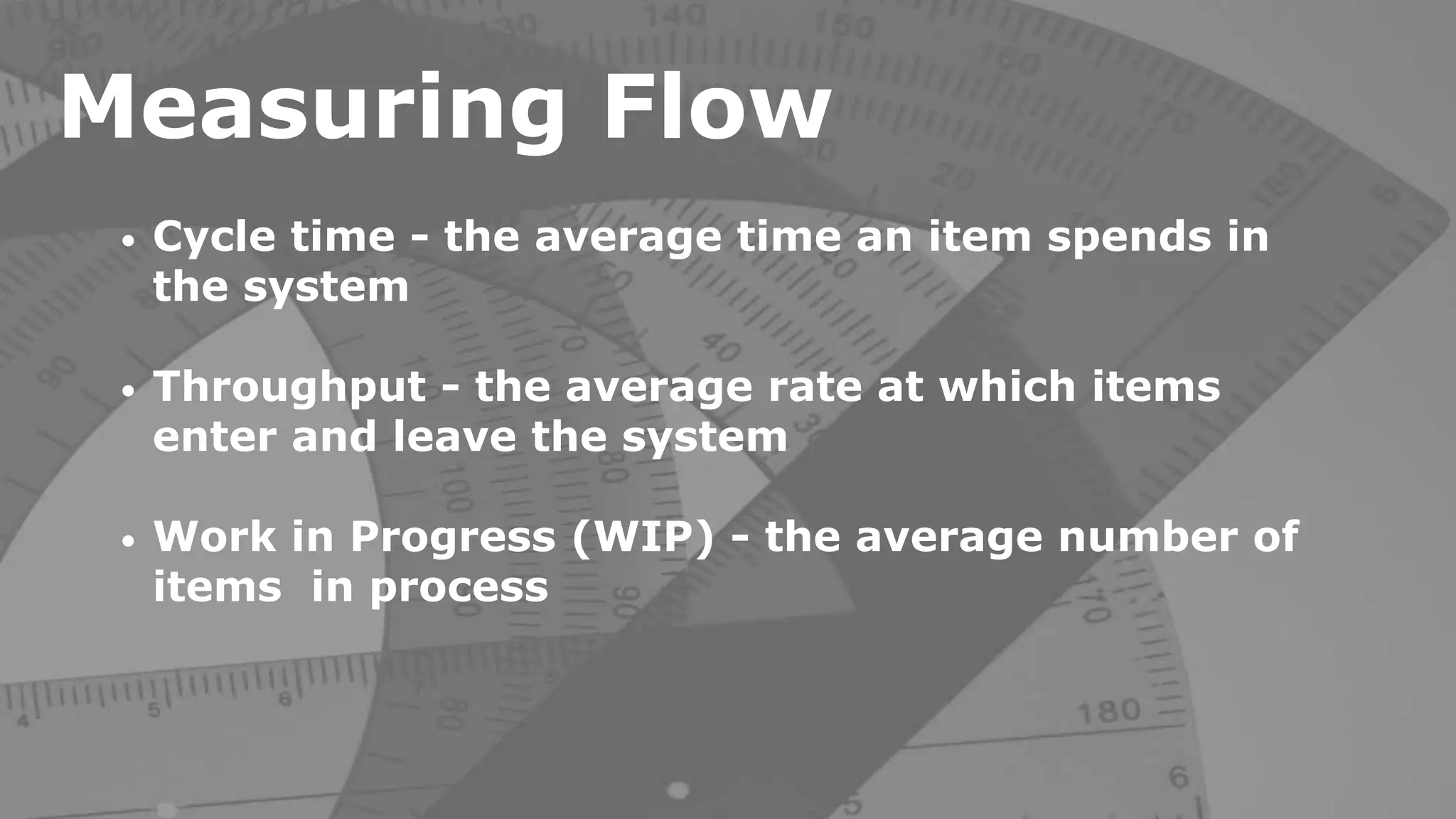 Measuring Flow

• Cycle time - the average time an item spends in the system

• Throughput - the average rate at which items enter and leave the system

• Work in Progress (WIP) - the average number of items in process